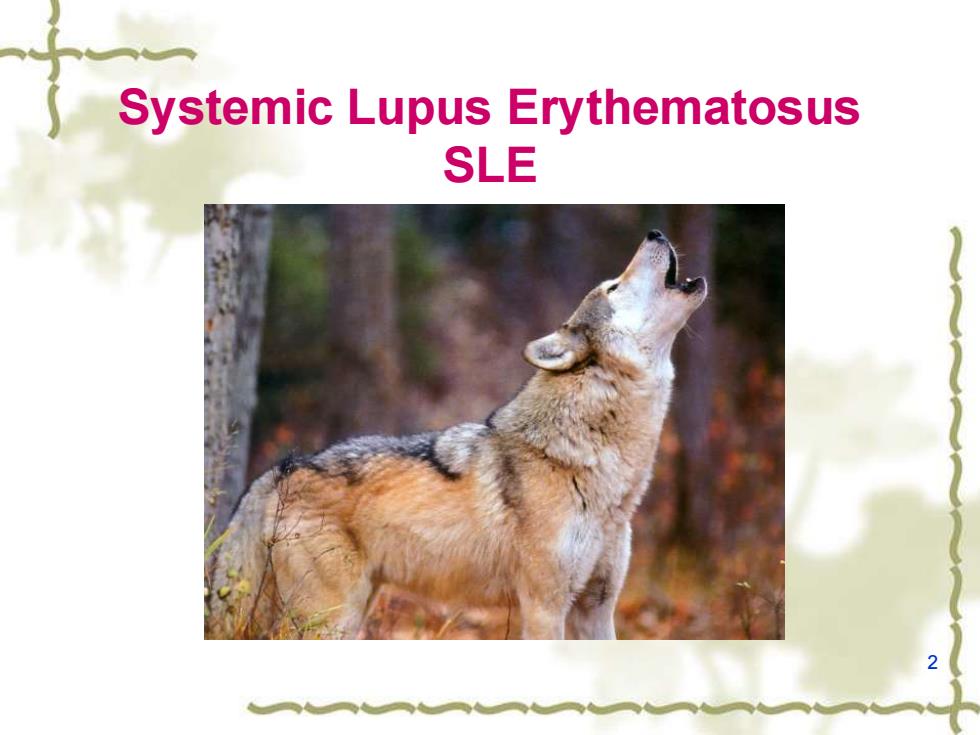 Systemic Lupus Erythematosus
SLE

2